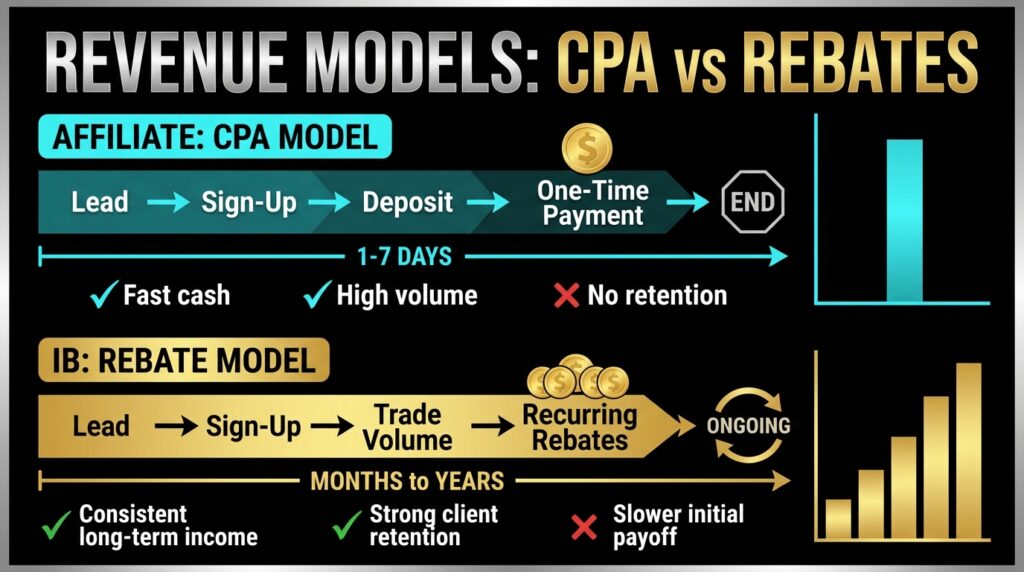 REVENUE MODELS: CPA vs REBATES

AFFILIATE: CPA MODEL

Lead → Sign-Up → Deposit → One-Time Payment → END

1-7 DAYS

✓ Fast cash ✓ High volume ✗ No retention

IB: REBATE MODEL

Lead → Sign-Up → Trade Volume → Recurring Rebates → ONGOING

MONTHS to YEARS

✓ Consistent long-term income ✓ Strong client retention ✗ Slower initial payoff